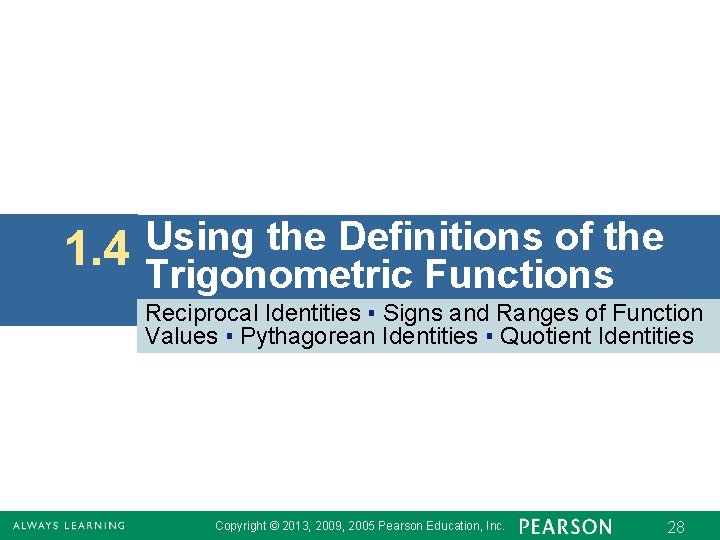 1.4 Using the Definitions of the Trigonometric Functions

Reciprocal Identities ▪ Signs and Ranges of Function Values ▪ Pythagorean Identities ▪ Quotient Identities

ALWAYS LEARNING Copyright © 2013, 2009, 2005 Pearson Education, Inc. PEARSON 28